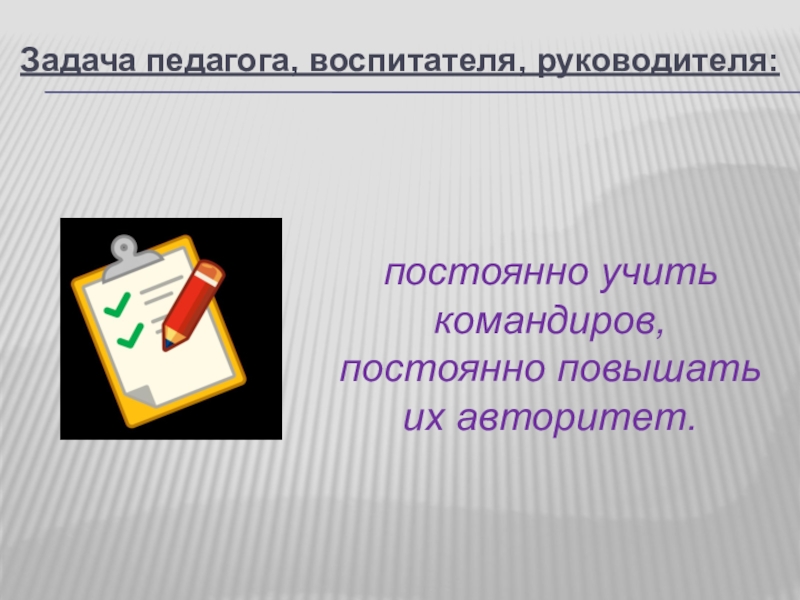 Задача педагога, воспитателя, руководителя:

постоянно учить командиров, постоянно повышать их авторитет.